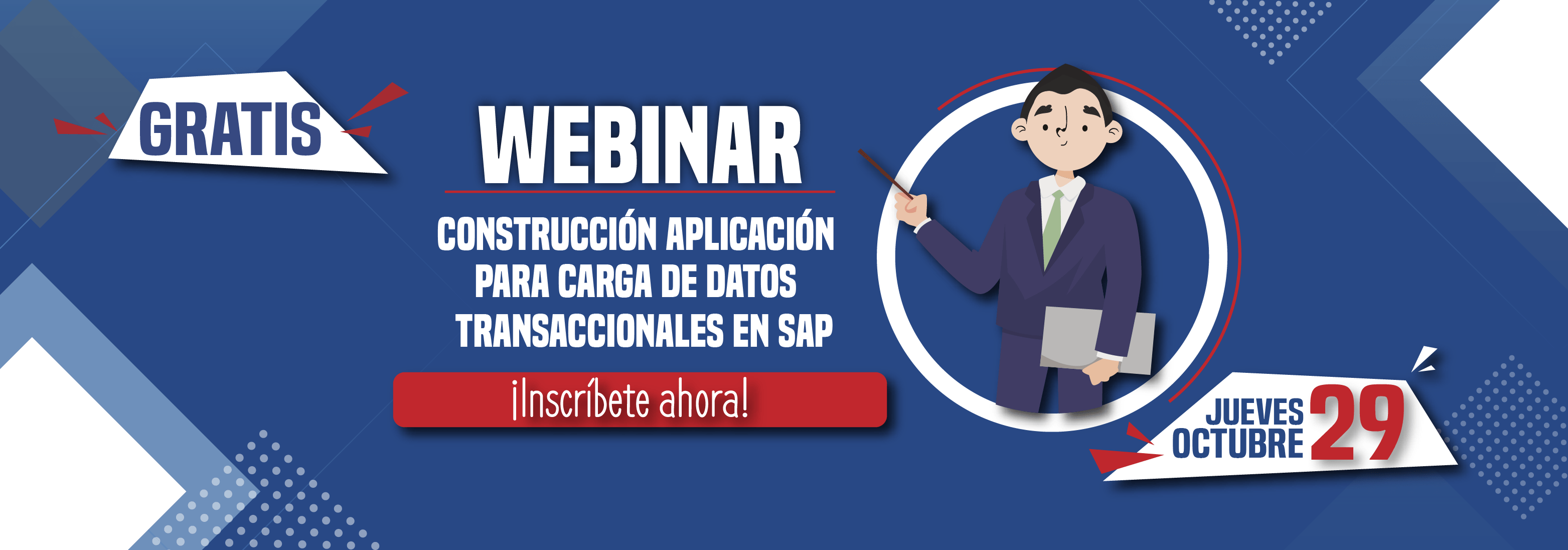 GRATIS

WEBINAR

CONSTRUCCIÓN APLICACIÓN PARA CARGA DE DATOS TRANSACCIONALES EN SAP

¡Inscríbete ahora!

JUEVES OCTUBRE 29